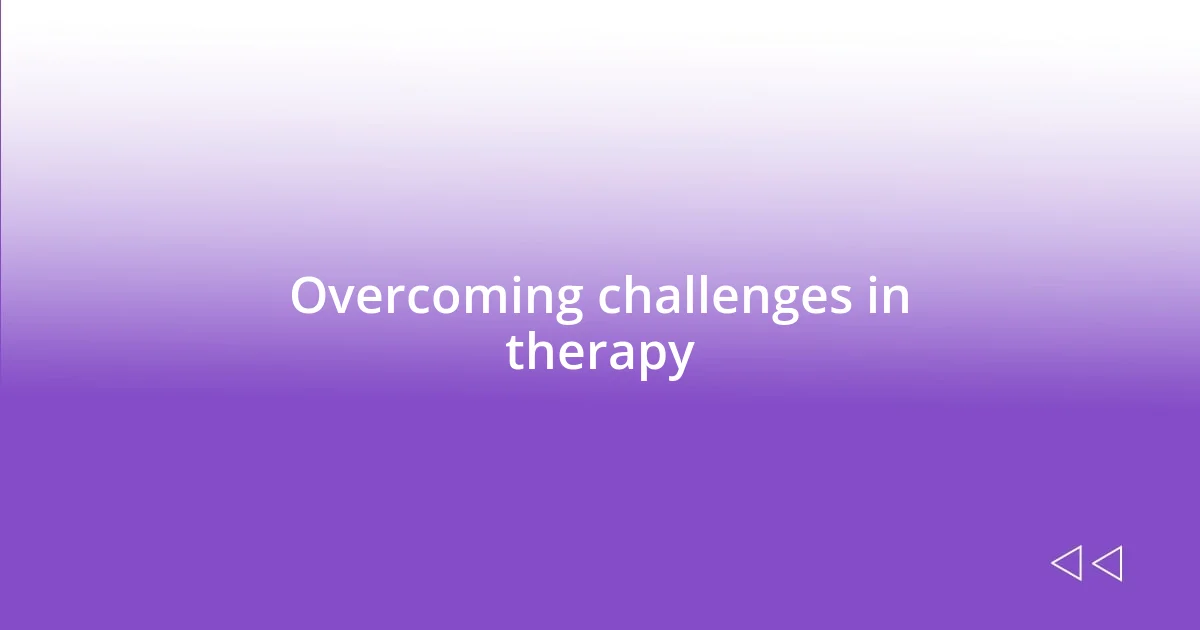 Overcoming challenges in therapy